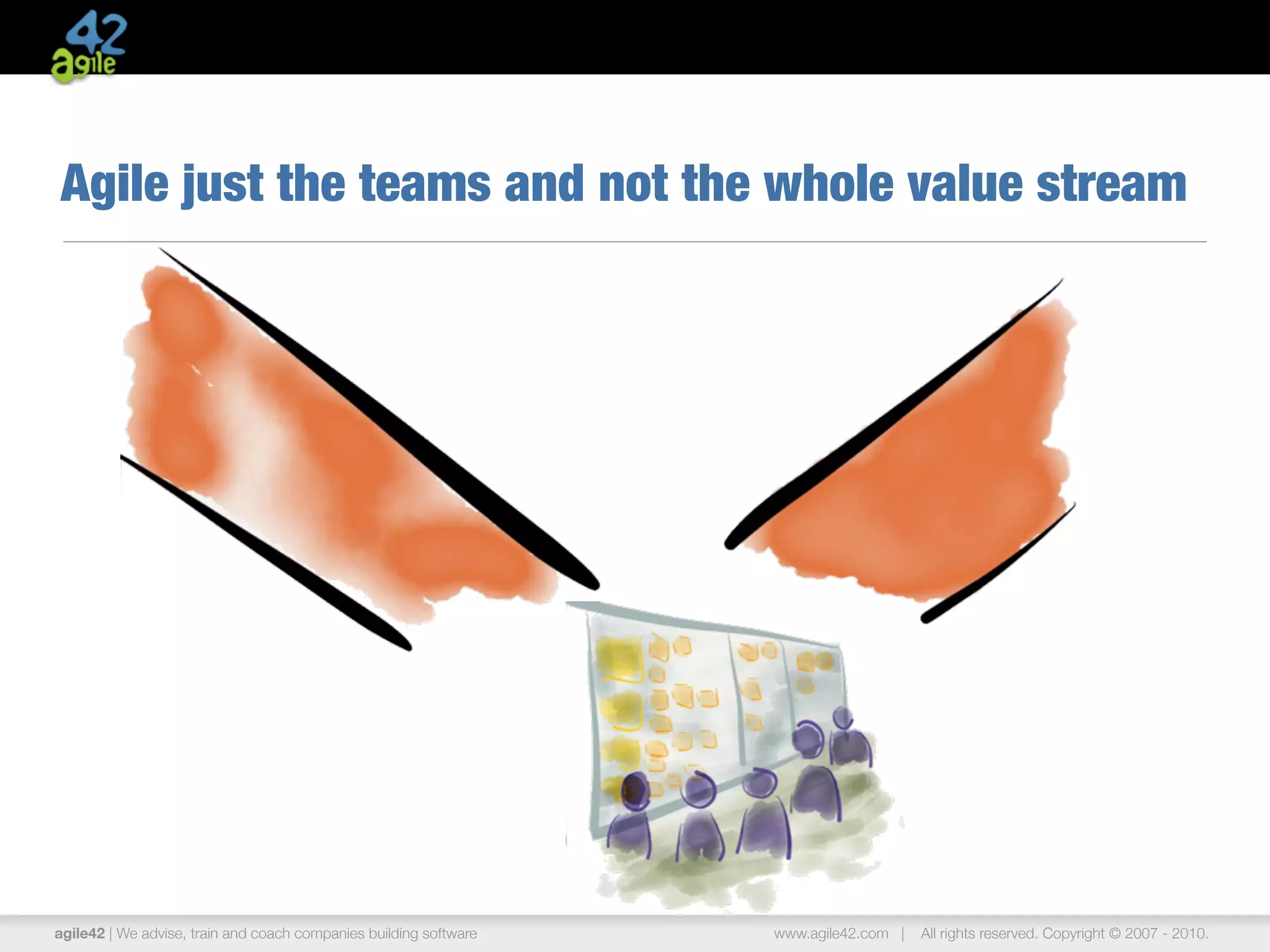 42 agile

Agile just the teams and not the whole value stream

agile42 | We advise, train and coach companies building software

www.agile42.com | All rights reserved. Copyright © 2007 - 2010.